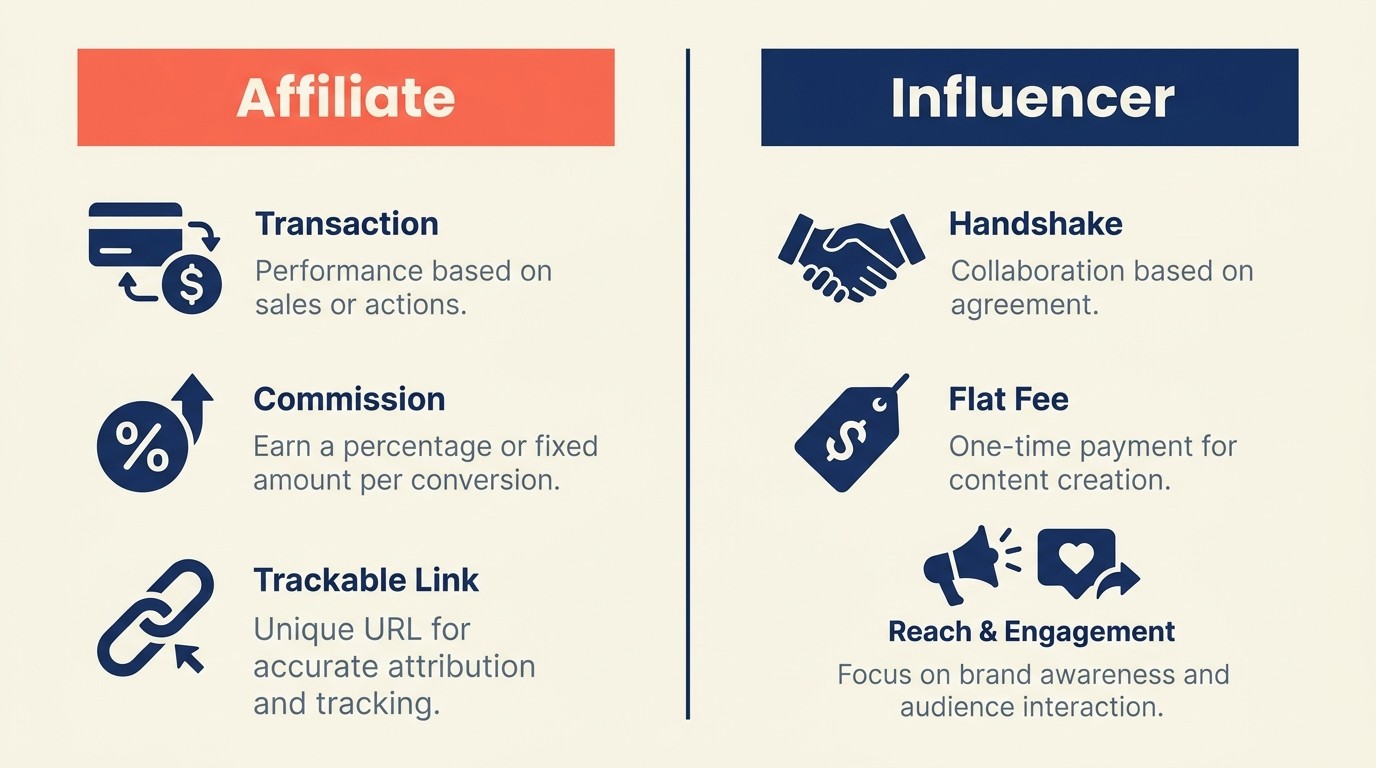 Affiliate

Transaction
Performance based on sales or actions.

Commission
Earn a percentage or fixed amount per conversion.

Trackable Link
Unique URL for accurate attribution and tracking.

Influencer

Handshake
Collaboration based on agreement.

Flat Fee
One-time payment for content creation.

Reach & Engagement
Focus on brand awareness and audience interaction.